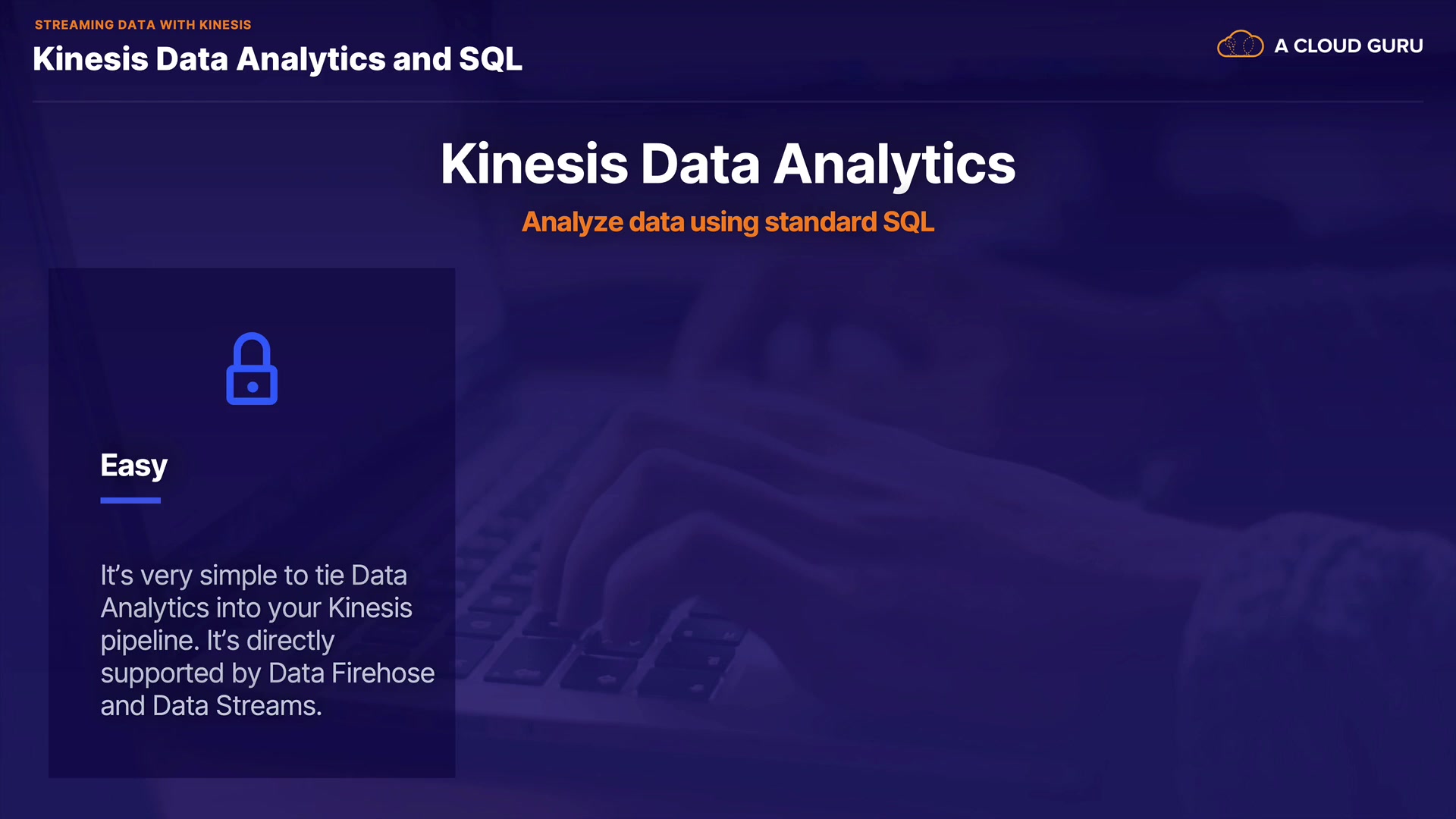 STREAMING DATA WITH KINESIS

Kinesis Data Analytics and SQL

A CLOUD GURU

Kinesis Data Analytics

Analyze data using standard SQL

Easy

It's very simple to tie Data Analytics into your Kinesis pipeline. It's directly supported by Data Firehose and Data Streams.